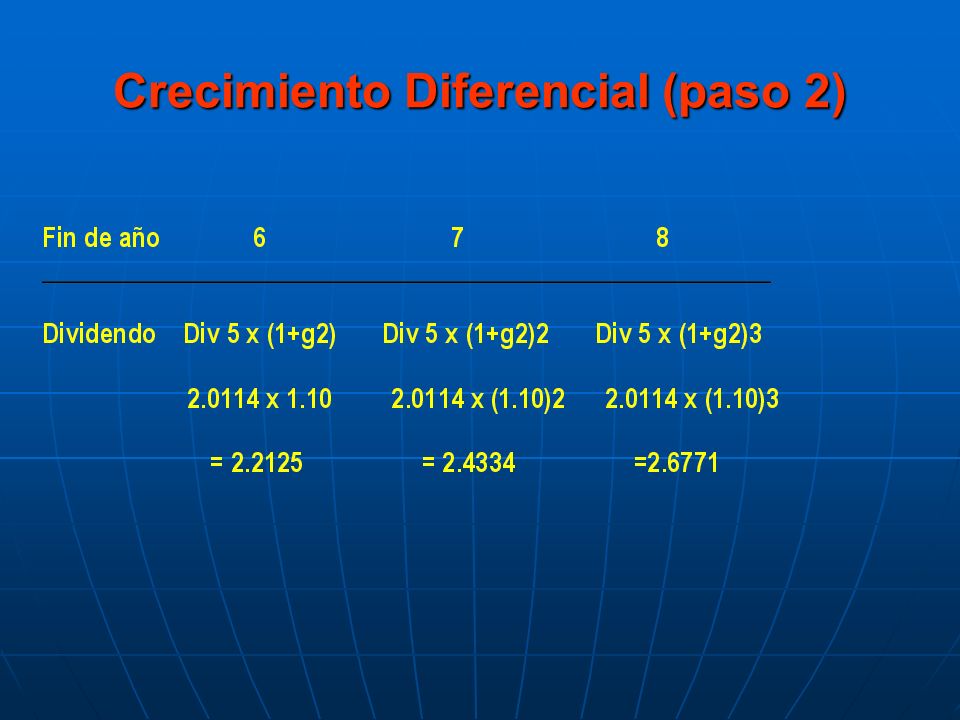 Crecimiento Diferencial (paso 2)

| Fin de año | 6 | 7 | 8 |
|---|---|---|---|
| Dividendo | Div 5 x (1+g2) | Div 5 x (1+g2)2 | Div 5 x (1+g2)3 |
| | 2.0114 x 1.10 | 2.0114 x (1.10)2 | 2.0114 x (1.10)3 |
| | = 2.2125 | = 2.4334 | =2.6771 |